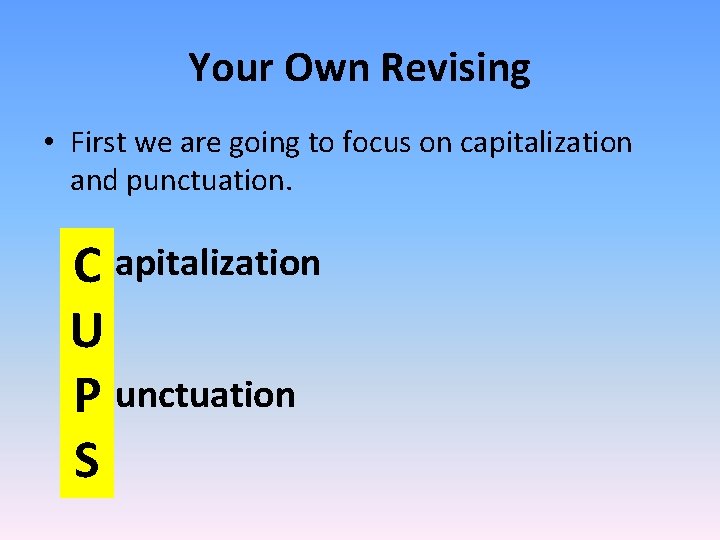 Your Own Revising

• First we are going to focus on capitalization and punctuation.

C apitalization
U
P unctuation
S